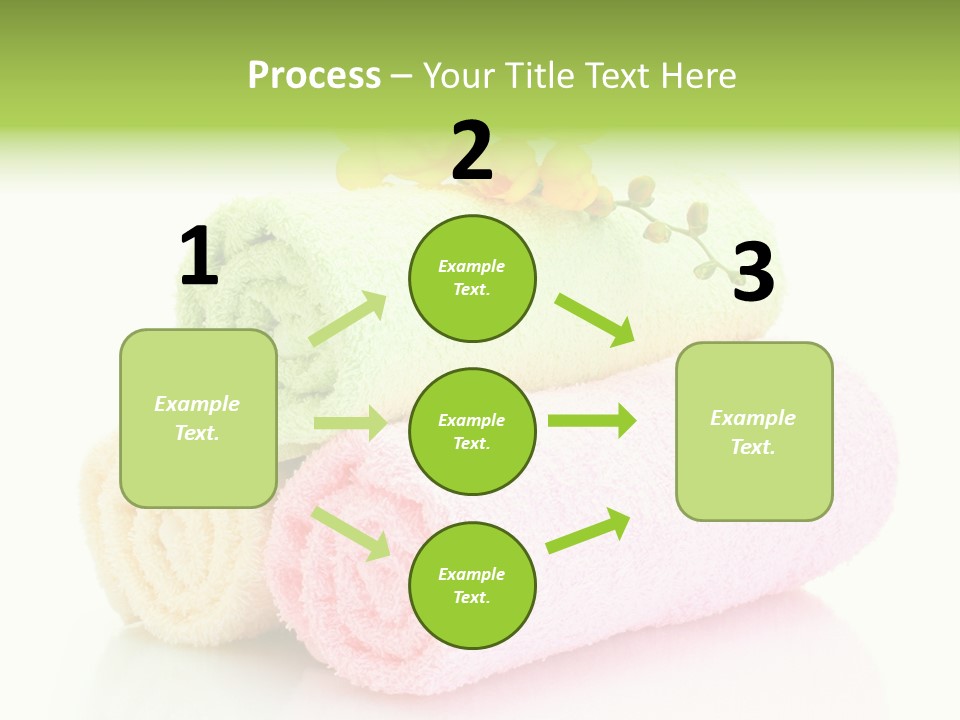 Process – Your Title Text Here

1

Example Text.

2

Example Text.

Example Text.

Example Text.

3

Example Text.